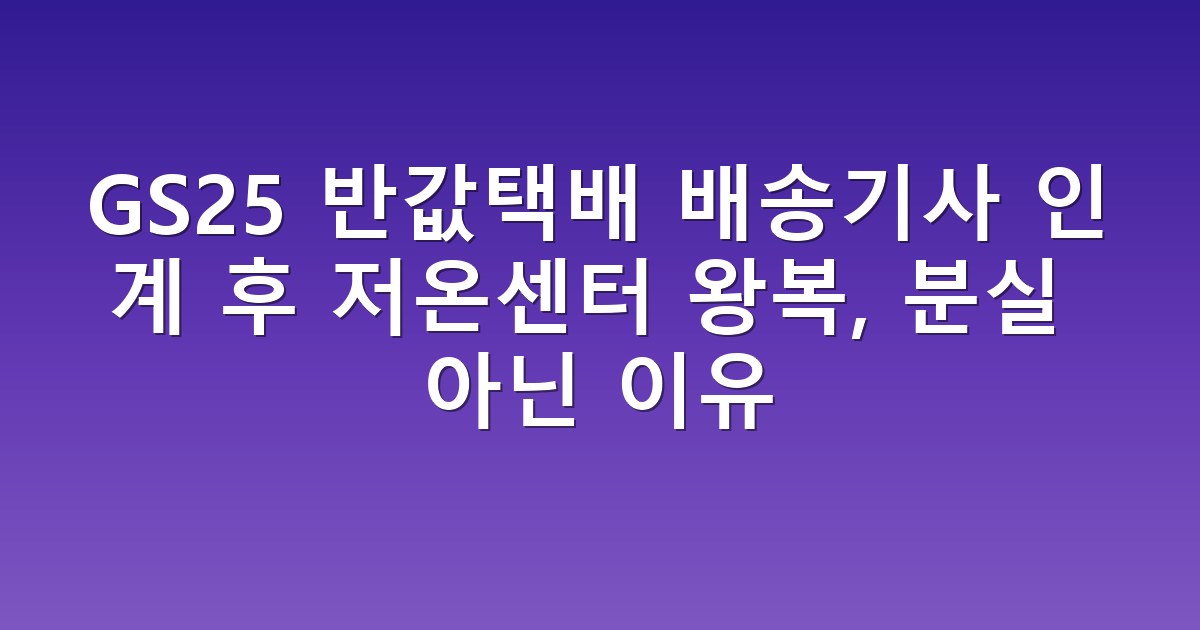 GS25 반값택배 배송기사 인계 후 저온센터 왕복, 분실 아닌 이유